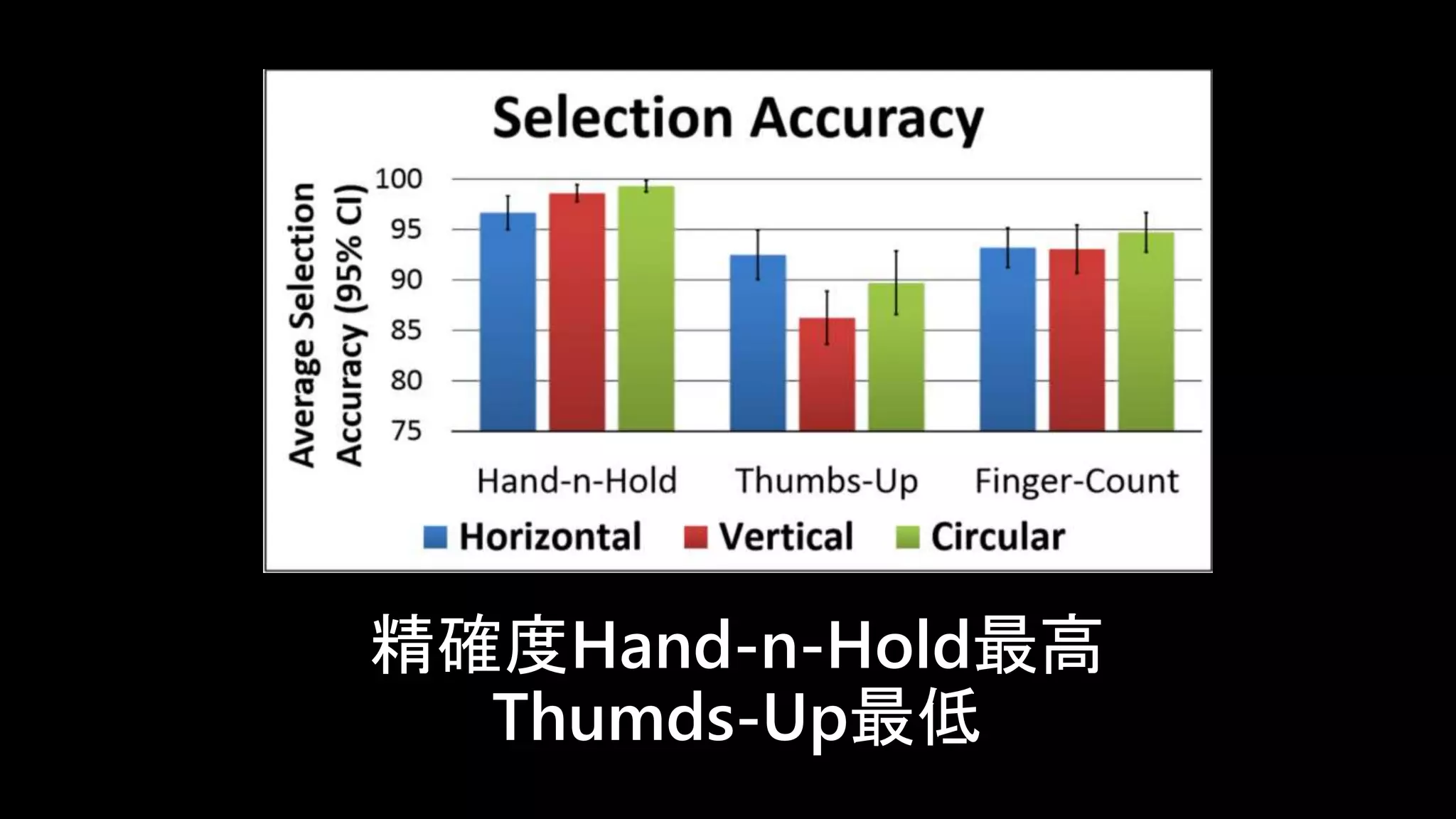 Selection Accuracy

Average Selection Accuracy (95% CI)

100
95
90
85
80
75

Hand-n-Hold
Thumbs-Up
Finger-Count

Horizontal
Vertical
Circular

精確度Hand-n-Hold最高
Thumds-Up最低